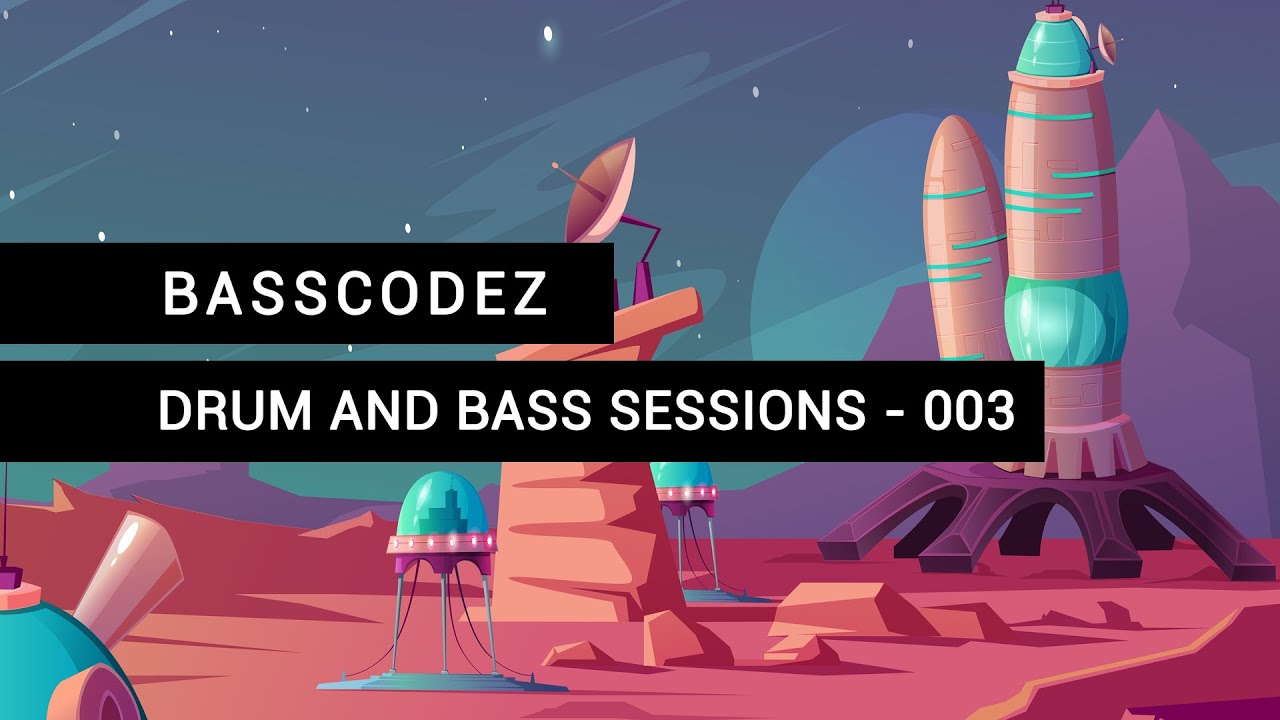 BASSCODEZ

DRUM AND BASS SESSIONS - 003